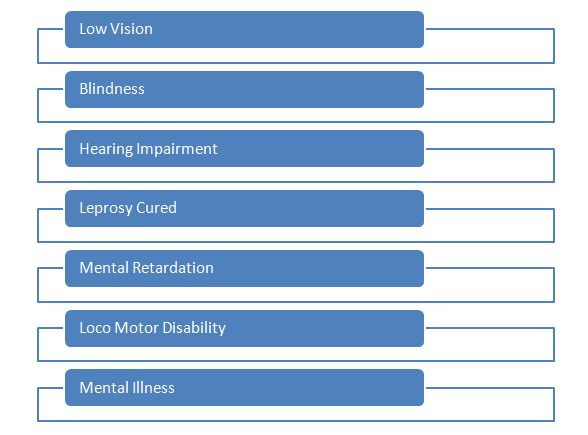 Low Vision

Blindness

Hearing Impairment

Leprosy Cured

Mental Retardation

Loco Motor Disability

Mental Illness